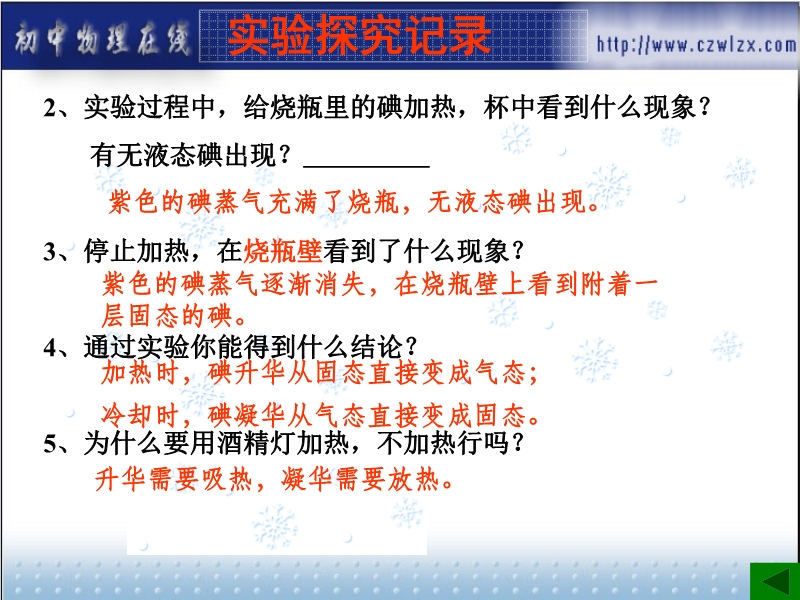 初中物理在线

实验探究记录

http://www.czwlzx.com

2、实验过程中，给烧瓶里的碘加热，杯中看到什么现象？

有无液态碘出现？__________

紫色的碘蒸气充满了烧瓶，无液态碘出现。

3、停止加热，在烧瓶壁看到了什么现象？

紫色的碘蒸气逐渐消失，在烧瓶壁上看到附着一层固态的碘。

4、通过实验你能得到什么结论？

加热时，碘升华从固态直接变成气态；

冷却时，碘凝华从气态直接变成固态。

5、为什么要用酒精灯加热，不加热行吗？

升华需要吸热，凝华需要放热。